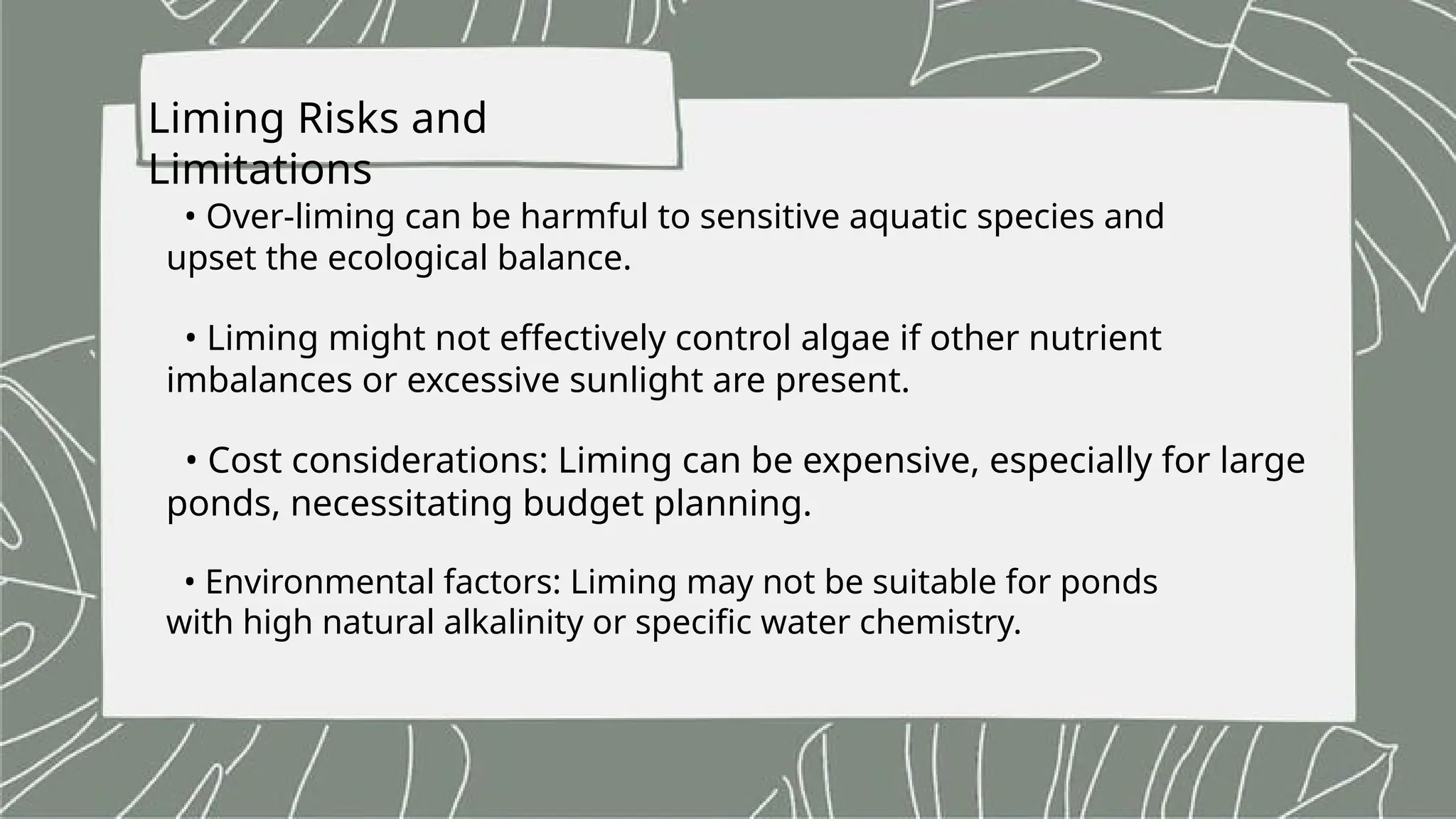 Liming Risks and Limitations

• Over-liming can be harmful to sensitive aquatic species and upset the ecological balance.

• Liming might not effectively control algae if other nutrient imbalances or excessive sunlight are present.

• Cost considerations: Liming can be expensive, especially for large ponds, necessitating budget planning.

• Environmental factors: Liming may not be suitable for ponds with high natural alkalinity or specific water chemistry.